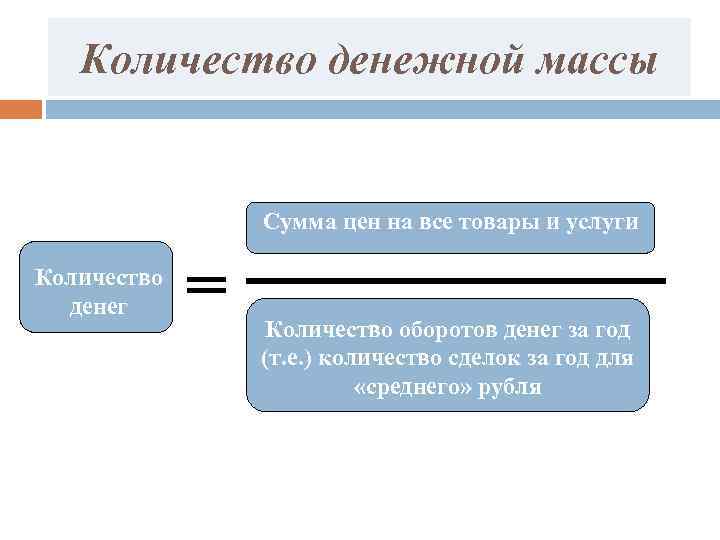 Количество денежной массы

Количество денег

=

Сумма цен на все товары и услуги

Количество оборотов денег за год (т.е.) количество сделок за год для «среднего» рубля